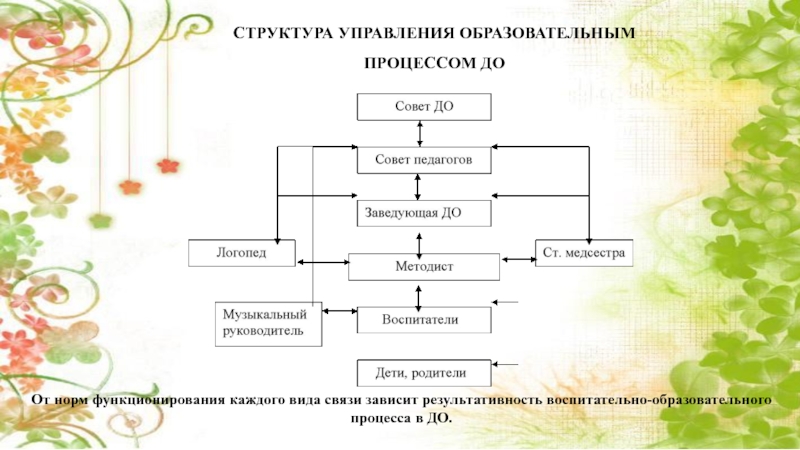 СТРУКТУРА УПРАВЛЕНИЯ ОБРАЗОВАТЕЛЬНЫМ ПРОЦЕССОМ ДО

Совет ДО

Совет педагогов

Заведующая ДО

Логопед

Методист

Ст. медсестра

Музыкальный руководитель

Воспитатели

Дети, родители

От норм функционирования каждого вида связи зависит результативность воспитательно-образовательного процесса в ДО.